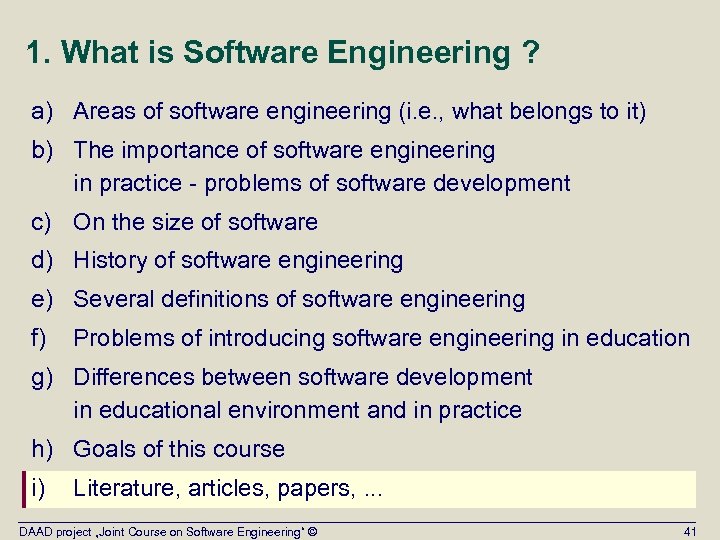 1. What is Software Engineering ?

a) Areas of software engineering (i.e., what belongs to it)

b) The importance of software engineering in practice - problems of software development

c) On the size of software

d) History of software engineering

e) Several definitions of software engineering

f) Problems of introducing software engineering in education

g) Differences between software development in educational environment and in practice

h) Goals of this course

i) Literature, articles, papers, ...

DAAD project „Joint Course on Software Engineering“ ©

41